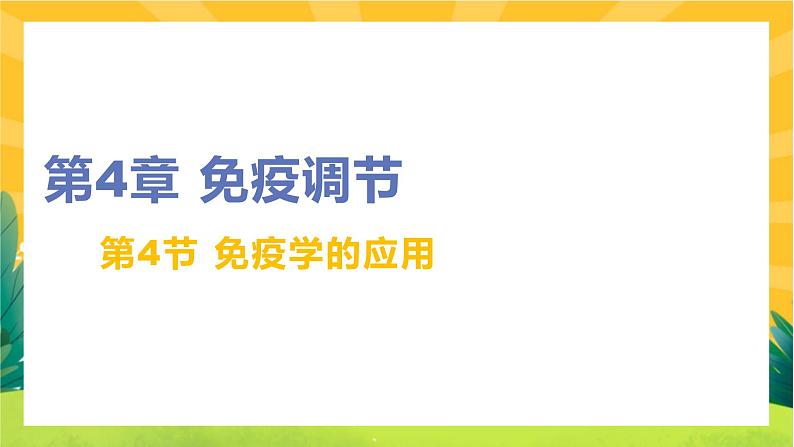 第4章 免疫调节

第4节 免疫学的应用